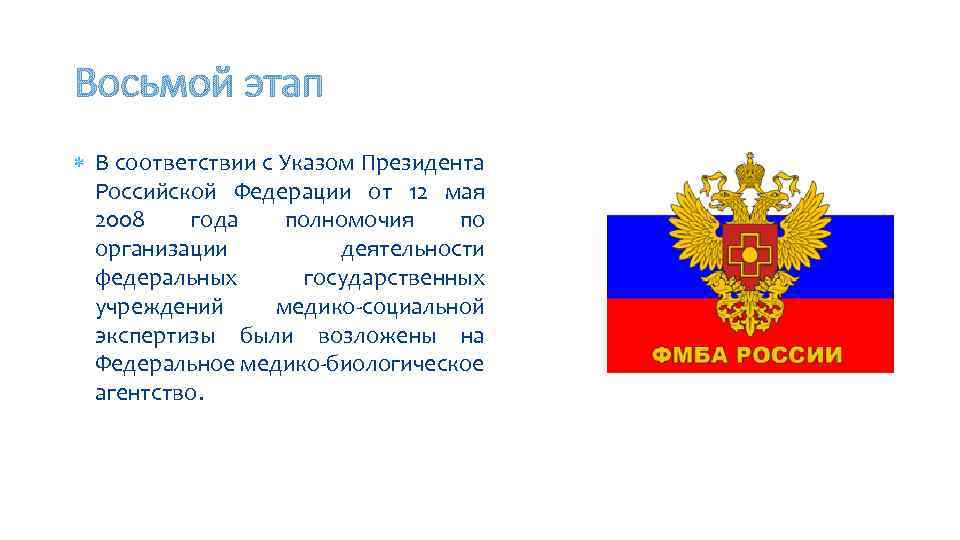 Восьмой этап

В соответствии с Указом Президента Российской Федерации от 12 мая 2008 года полномочия по организации деятельности федеральных государственных учреждений медико-социальной экспертизы были возложены на Федеральное медико-биологическое агентство.

ФМБА РОССИИ